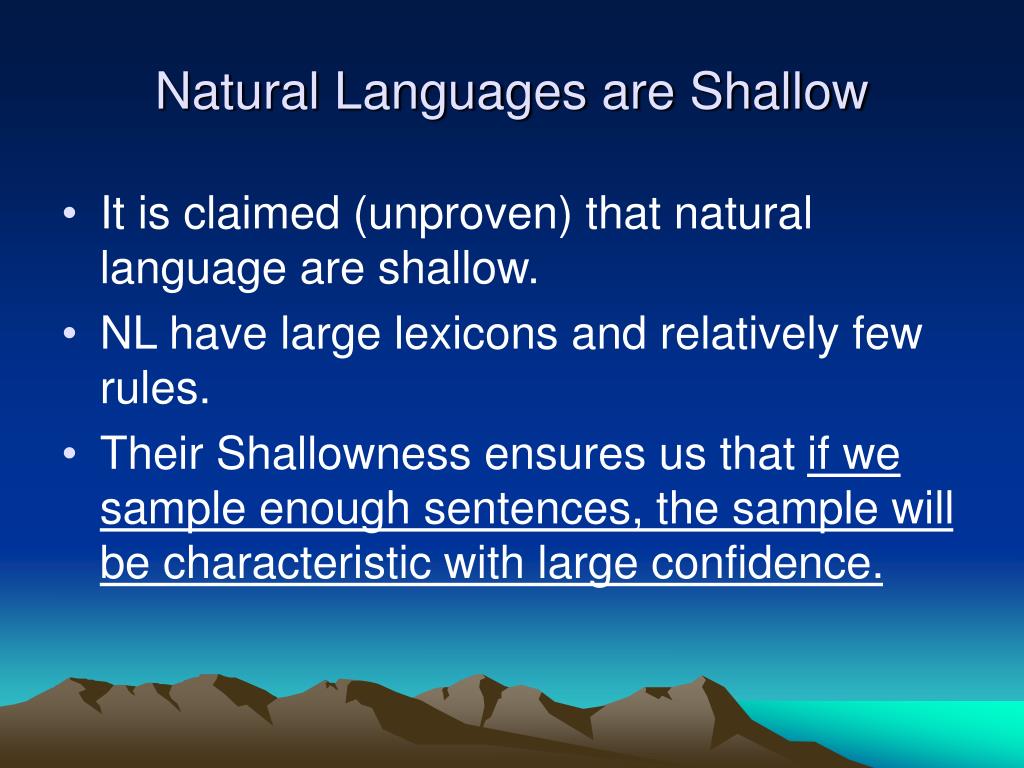 Natural Languages are Shallow

• It is claimed (unproven) that natural language are shallow.
• NL have large lexicons and relatively few rules.
• Their Shallowness ensures us that if we sample enough sentences, the sample will be characteristic with large confidence.